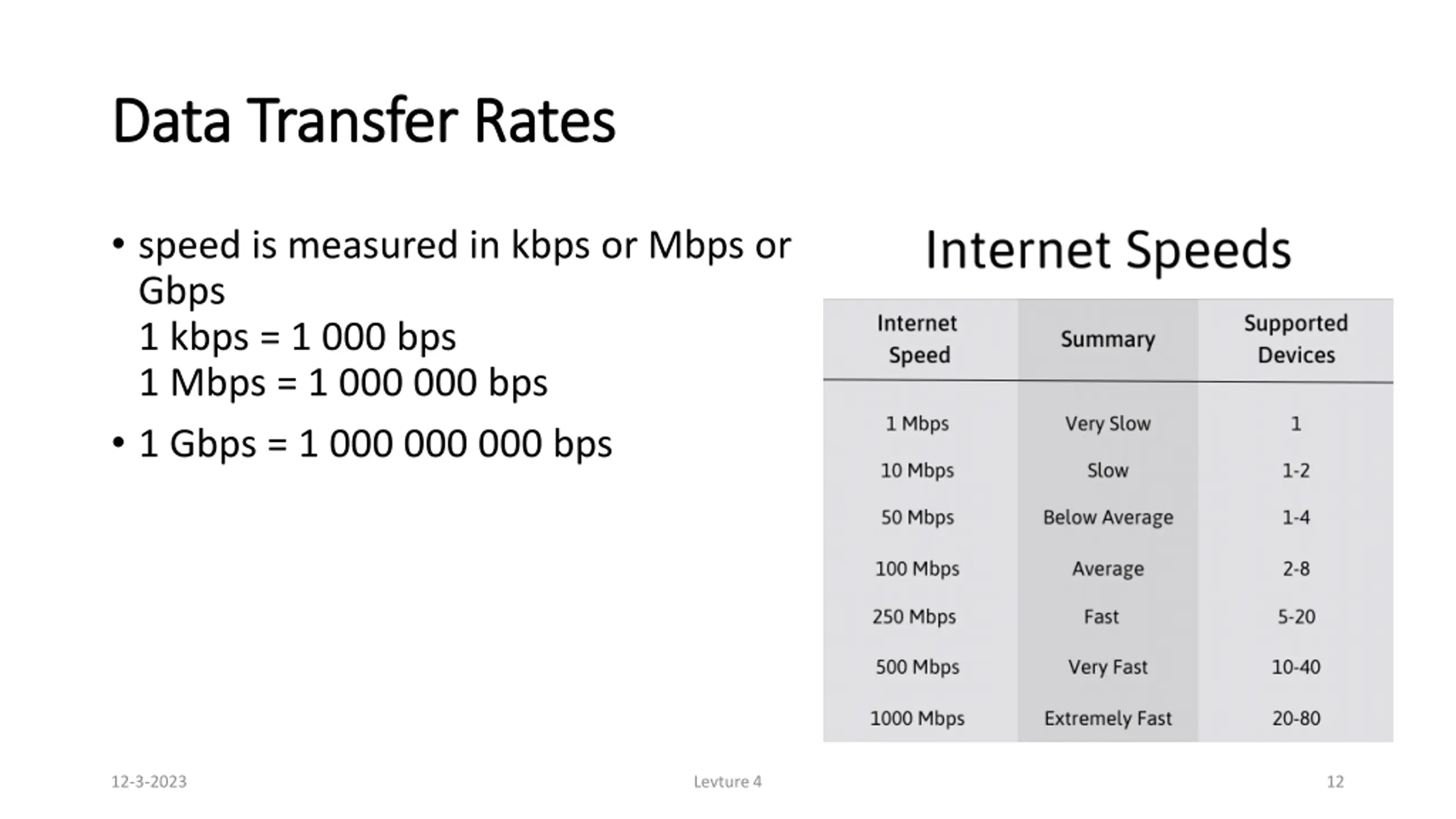 Data Transfer Rates

• speed is measured in kbps or Mbps or Gbps
1 kbps = 1 000 bps
1 Mbps = 1 000 000 bps

• 1 Gbps = 1 000 000 000 bps

Internet Speeds

| Internet Speed | Summary | Supported Devices |
|---|---|---|
| 1 Mbps | Very Slow | 1 |
| 10 Mbps | Slow | 1-2 |
| 50 Mbps | Below Average | 1-4 |
| 100 Mbps | Average | 2-8 |
| 250 Mbps | Fast | 5-20 |
| 500 Mbps | Very Fast | 10-40 |
| 1000 Mbps | Extremely Fast | 20-80 |

12-3-2023 Levture 4 12